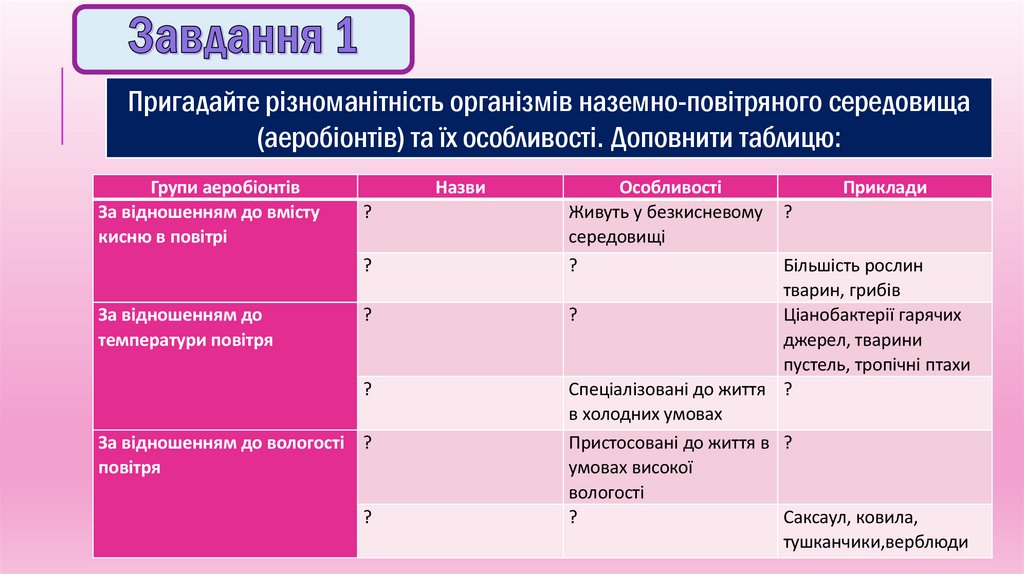 Завдання 1

Пригадайте різноманітність організмів наземно-повітряного середовища (аеробіонтів) та їх особливості. Доповнити таблицю:

| Групи аеробіонтів | Назви | Особливості | Приклади |
|---|---|---|---|
| За відношенням до вмісту кисню в повітрі | ? | Живуть у безкисневому середовищі | ? |
| | ? | ? | Більшість рослин тварин, грибів |
| За відношенням до температури повітря | ? | ? | Ціанобактерії гарячих джерел, тварини пустель, тропічні птахи |
| | ? | Спеціалізовані до життя в холодних умовах | ? |
| За відношенням до вологості повітря | ? | Пристосовані до життя в умовах високої вологості | ? |
| | ? | ? | Саксаул, ковила, тушканчики,верблюди |